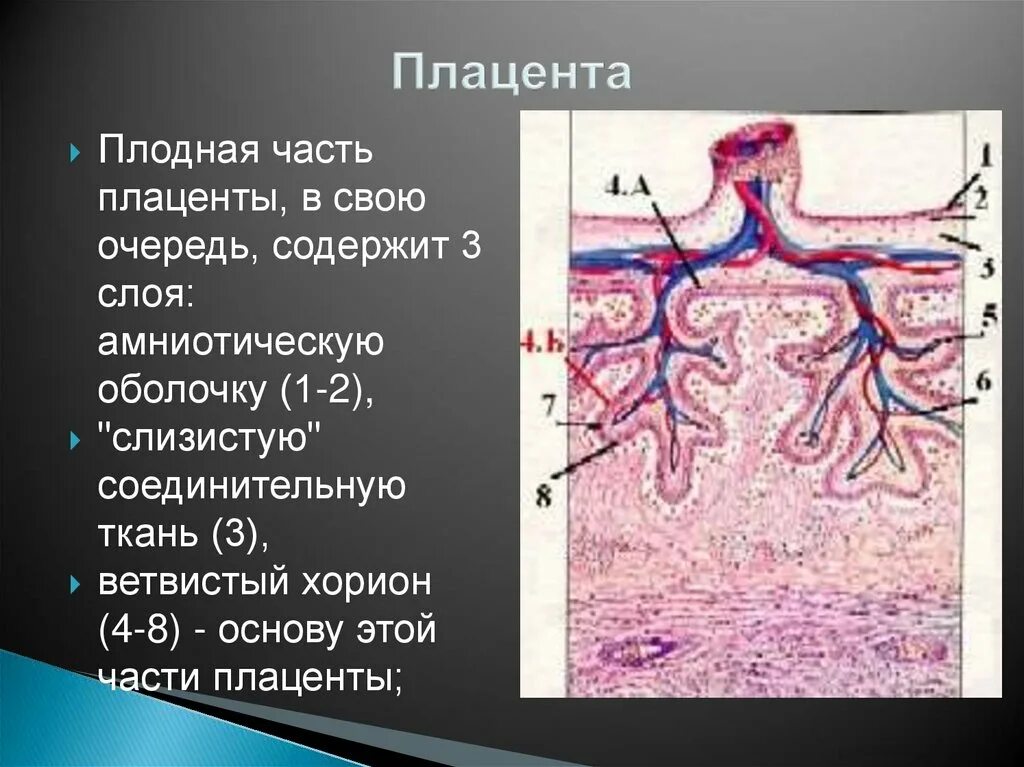 Плацента

Плодная часть плаценты, в свою очередь, содержит 3 слоя: амниотическую оболочку (1-2),

"слизистую" соединительную ткань (3),

ветвистый хорион (4-8) - основу этой части плаценты;

4.А
1
2
3
4.Б
5
6
7
8